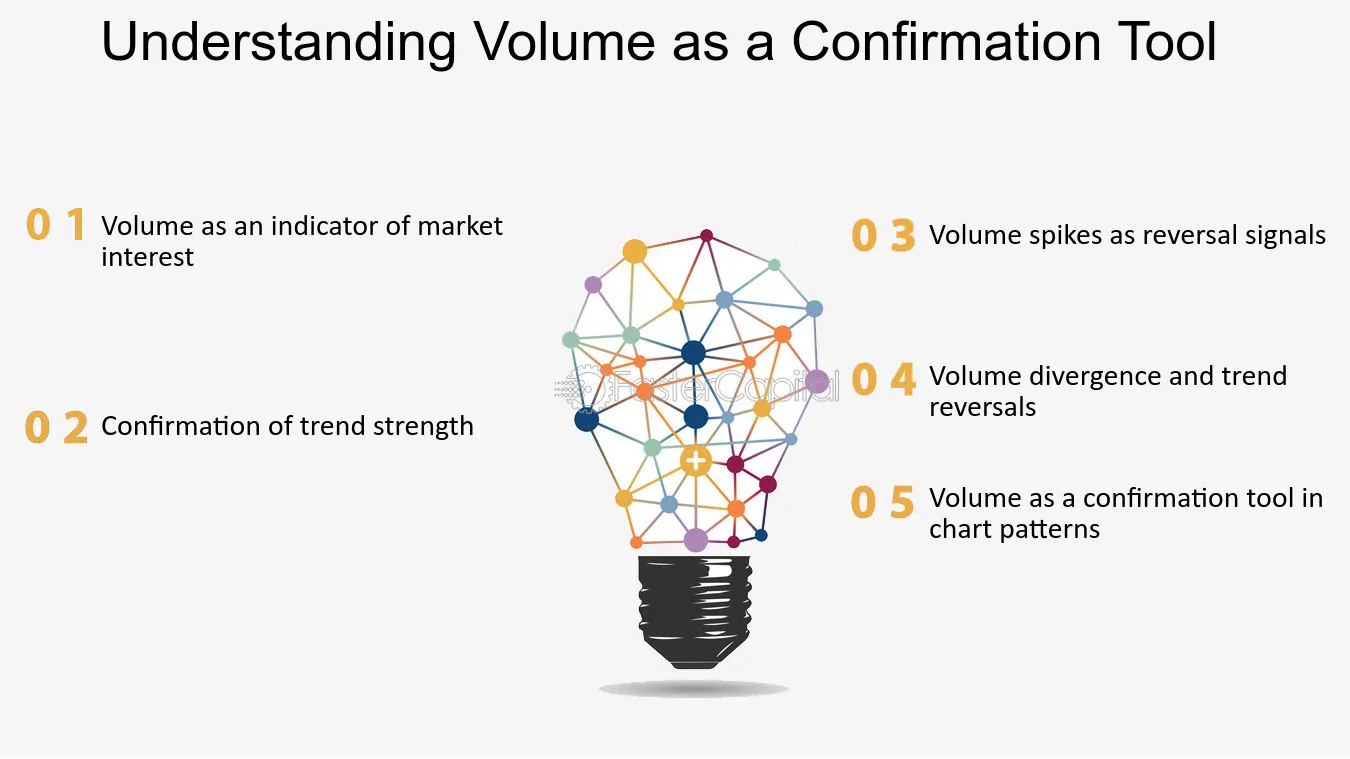 Understanding Volume as a Confirmation Tool

0 1 Volume as an indicator of market interest

0 2 Confirmation of trend strength

0 3 Volume spikes as reversal signals

0 4 Volume divergence and trend reversals

0 5 Volume as a confirmation tool in chart patterns

FasterCapital